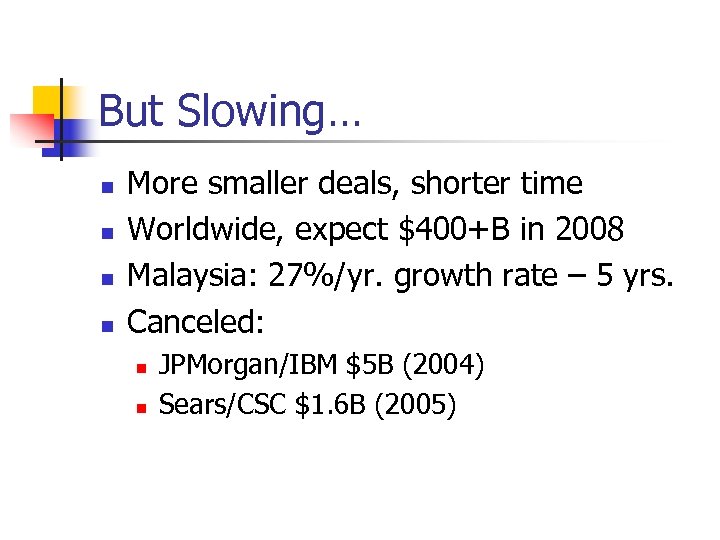 But Slowing…

- More smaller deals, shorter time
- Worldwide, expect \$400+B in 2008
- Malaysia: 27%/yr. growth rate – 5 yrs.
- Canceled:
  - JPMorgan/IBM \$5B (2004)
  - Sears/CSC \$1.6B (2005)